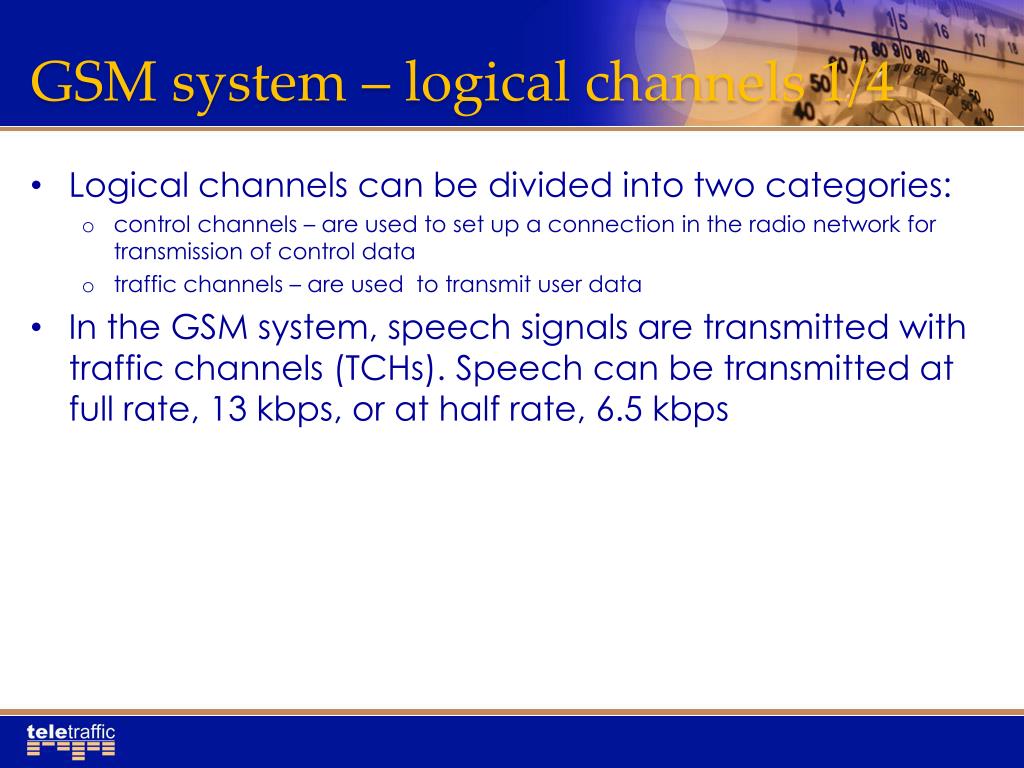 GSM system – logical channels 1/4

• Logical channels can be divided into two categories:
  o control channels – are used to set up a connection in the radio network for transmission of control data
  o traffic channels – are used to transmit user data

• In the GSM system, speech signals are transmitted with traffic channels (TCHs). Speech can be transmitted at full rate, 13 kbps, or at half rate, 6.5 kbps

teletraffic